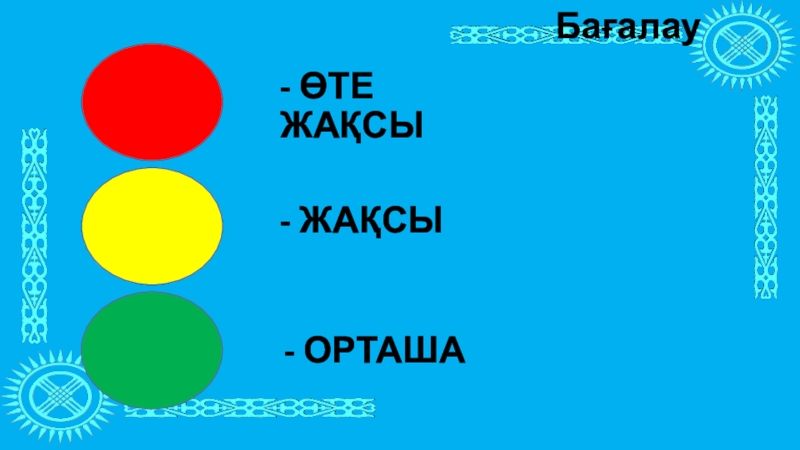 Бағалау

- ӨТЕ ЖАҚСЫ

- ЖАҚСЫ

- ОРТАША